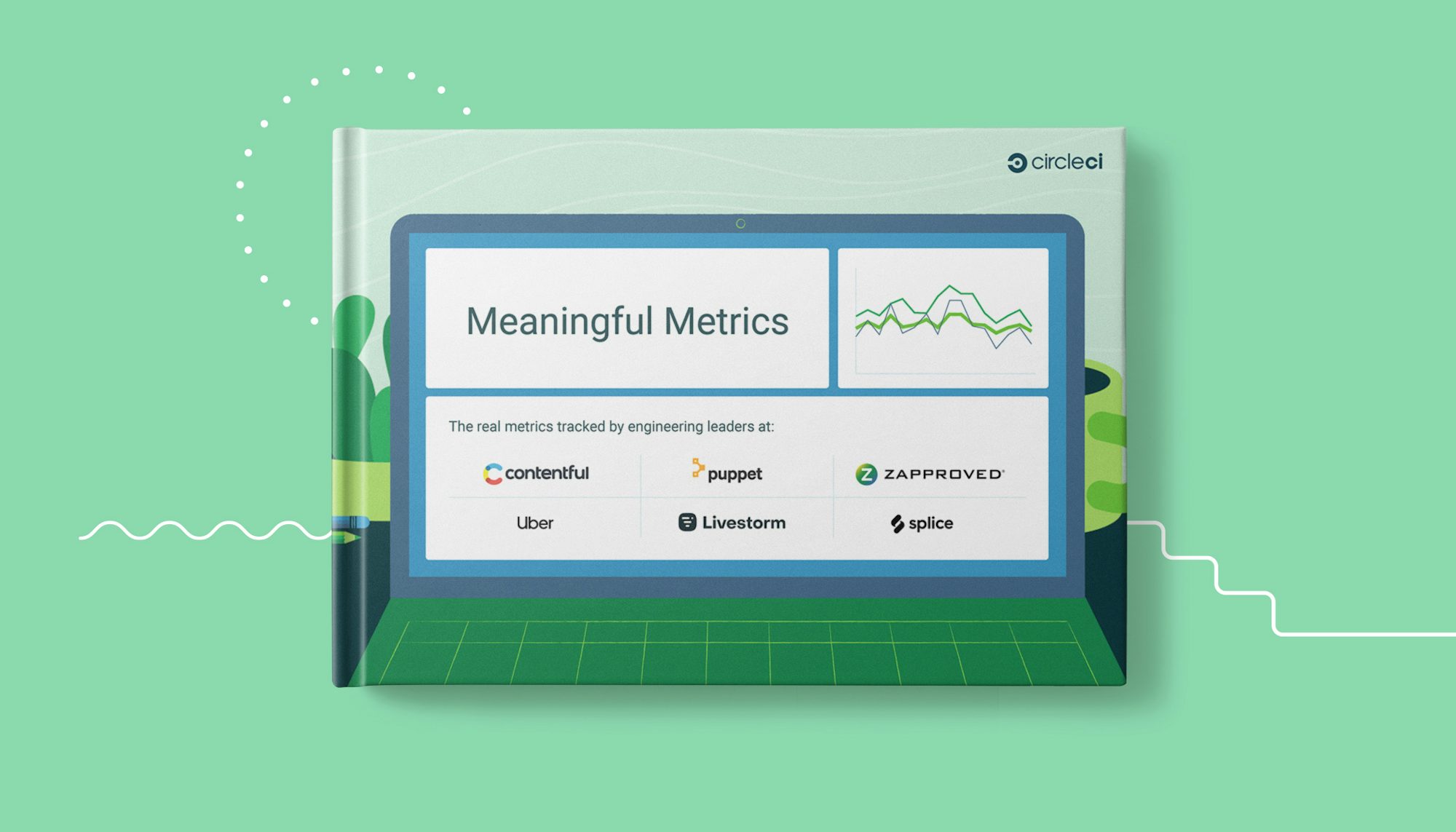 circleci

Meaningful Metrics

The real metrics tracked by engineering leaders at:

contentful
puppet
ZAPPROVED
Uber
Livestorm
splice